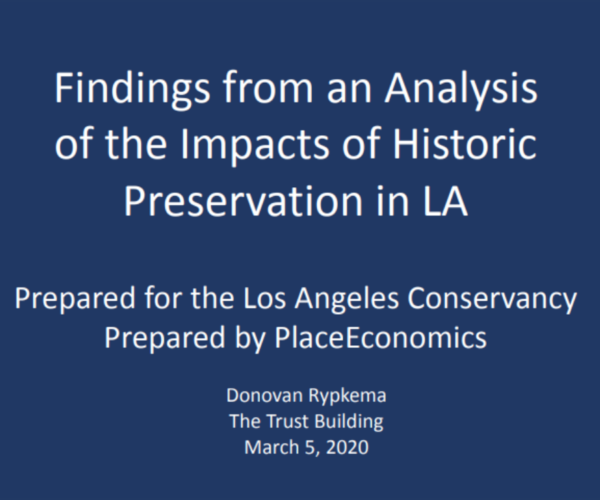 Findings from an Analysis of the Impacts of Historic Preservation in LA

Prepared for the Los Angeles Conservancy
Prepared by PlaceEconomics

Donovan Rypkema
The Trust Building
March 5, 2020